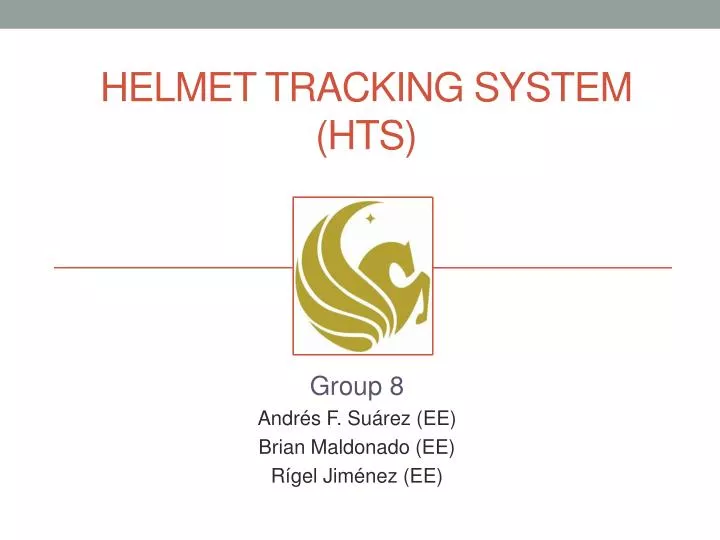 HELMET TRACKING SYSTEM (HTS)

Group 8
Andrés F. Suárez (EE)
Brian Maldonado (EE)
Rígel Jiménez (EE)